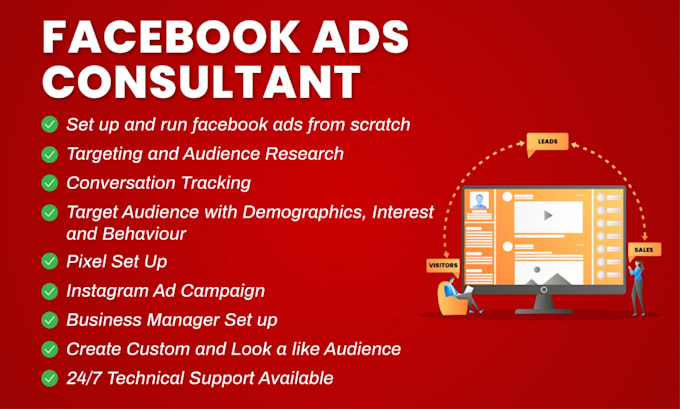 FACEBOOK ADS CONSULTANT

Set up and run facebook ads from scratch
Targeting and Audience Research
Conversation Tracking
Target Audience with Demographics, Interest and Behaviour
Pixel Set Up
Instagram Ad Campaign
Business Manager Set up
Create Custom and Look a like Audience
24/7 Technical Support Available

LEADS
VISITORS
SALES